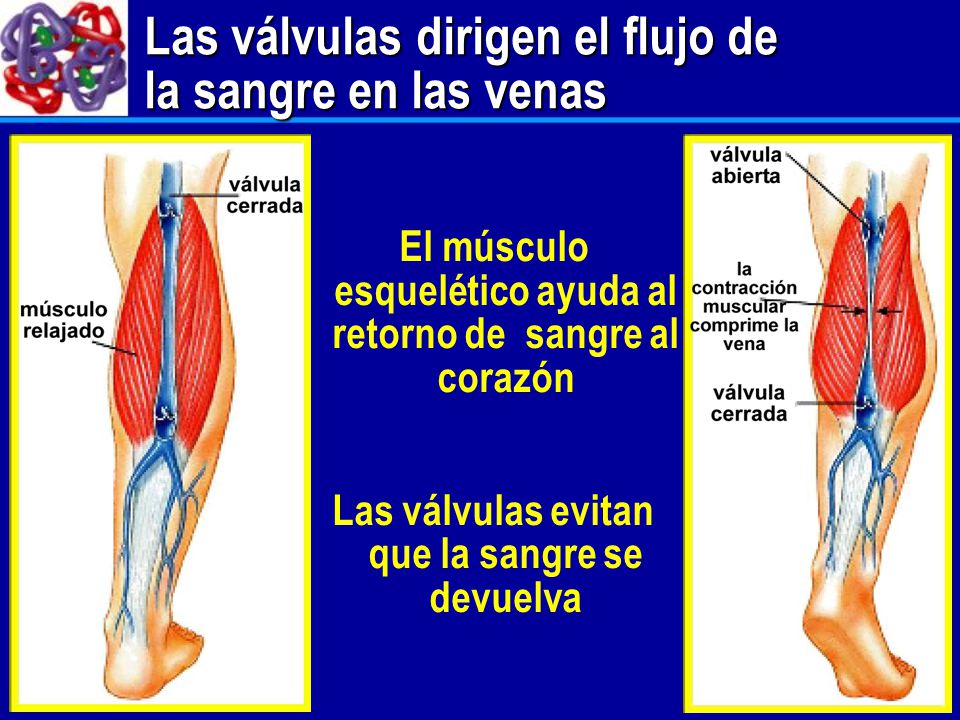 Las válvulas dirigen el flujo de la sangre en las venas

válvula cerrada

músculo relajado

El músculo esquelético ayuda al retorno de sangre al corazón

Las válvulas evitan que la sangre se devuelva

válvula abierta

la contracción muscular comprime la vena

válvula cerrada